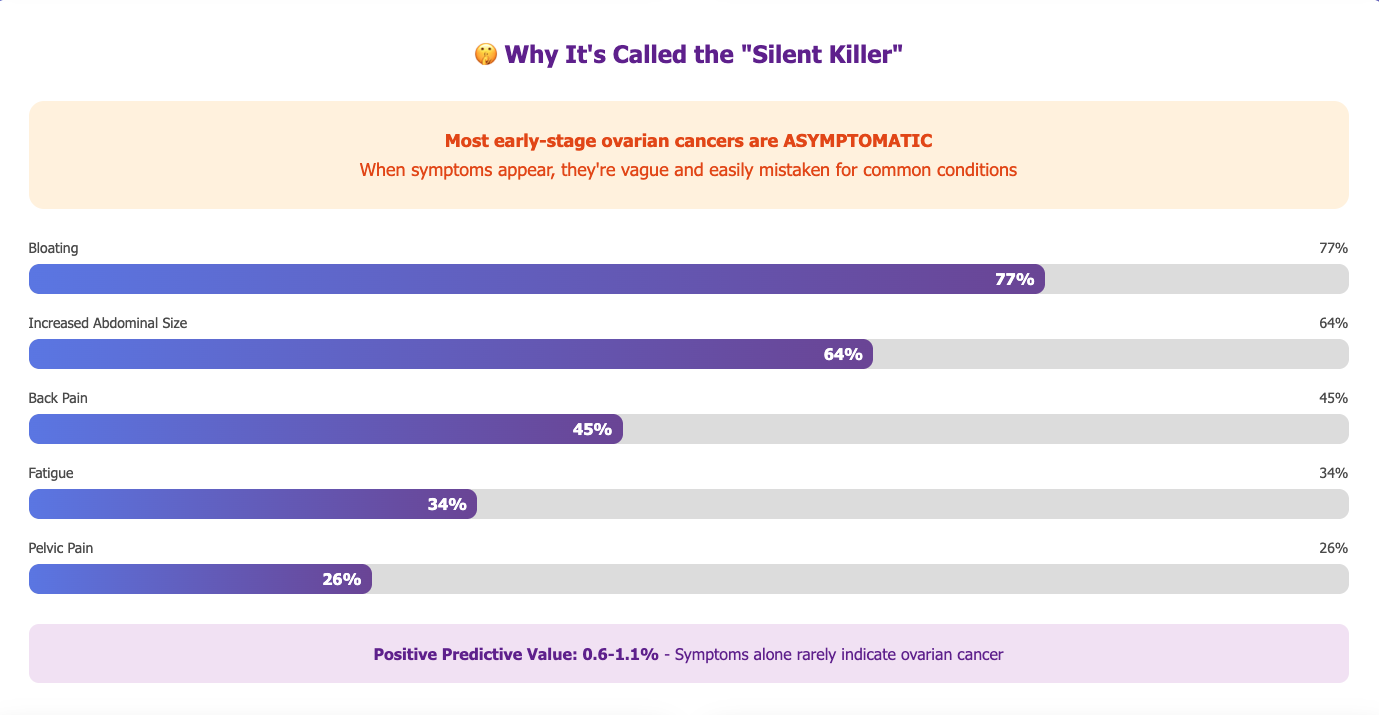 🤫 Why It's Called the "Silent Killer"

Most early-stage ovarian cancers are ASYMPTOMATIC
When symptoms appear, they're vague and easily mistaken for common conditions

Bloating 77%
77%

Increased Abdominal Size 64%
64%

Back Pain 45%
45%

Fatigue 34%
34%

Pelvic Pain 26%
26%

Positive Predictive Value: 0.6-1.1% - Symptoms alone rarely indicate ovarian cancer